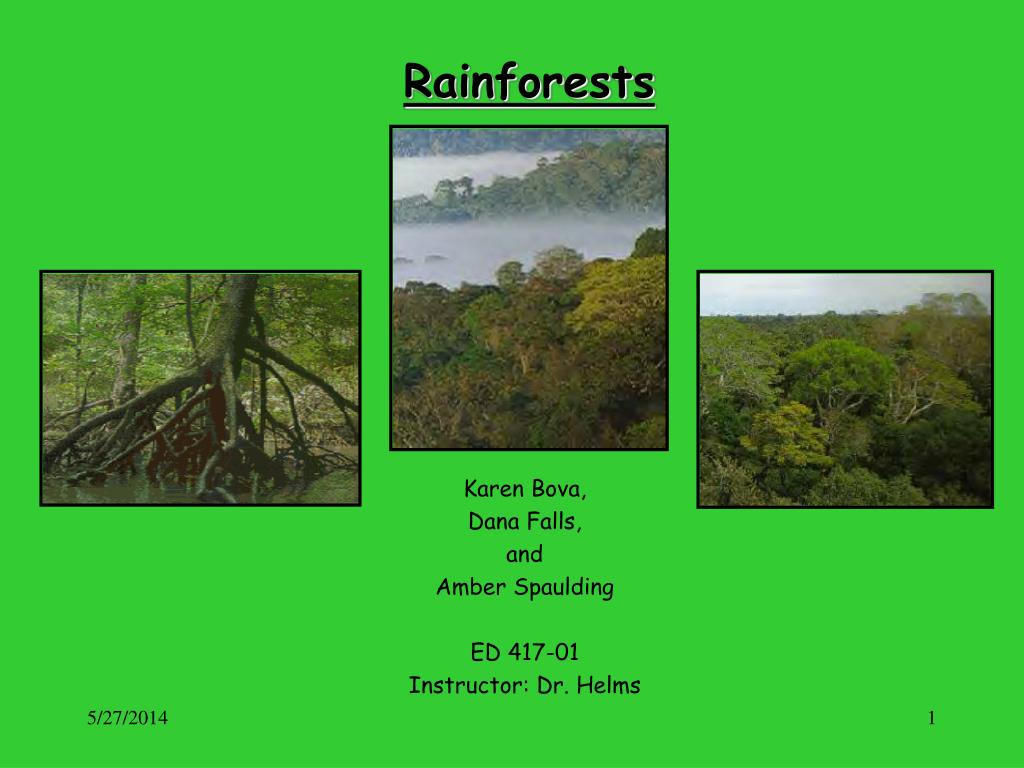 Rainforests

Karen Bova,
Dana Falls,
and
Amber Spaulding

ED 417-01
Instructor: Dr. Helms

5/27/2014

1